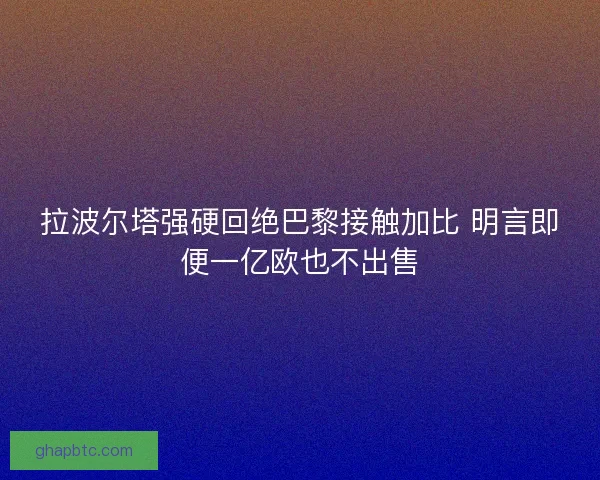 拉波尔塔强硬回绝巴黎接触加比 明言即便一亿欧也不出售

ghapbtc.com